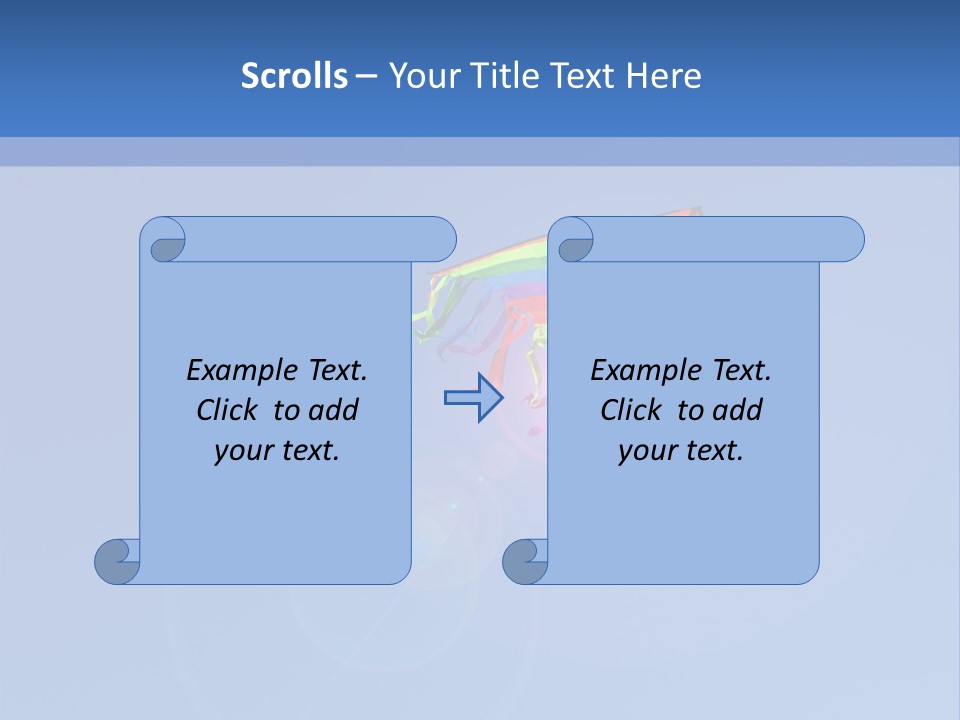 Scrolls – Your Title Text Here

Example Text. Click to add your text.

Example Text. Click to add your text.